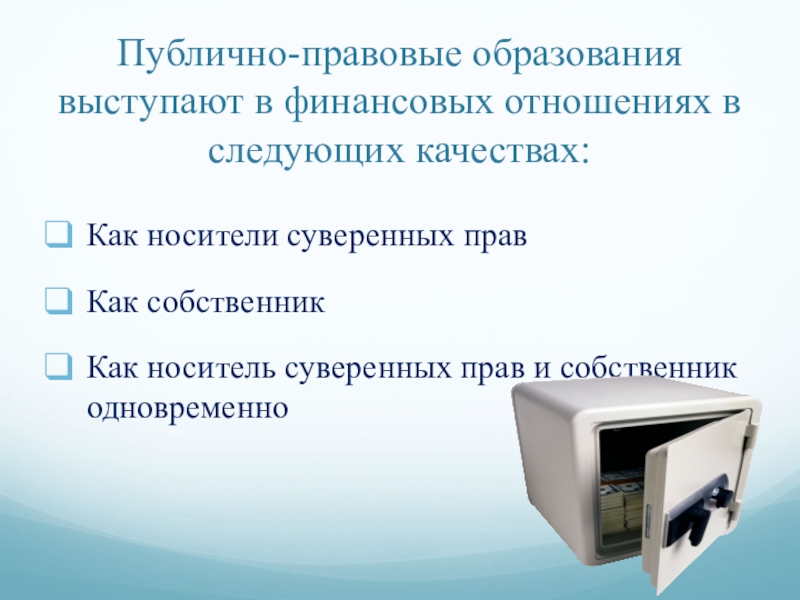 Публично-правовые образования выступают в финансовых отношениях в следующих качествах:

Как носители суверенных прав

Как собственник

Как носитель суверенных прав и собственник одновременно